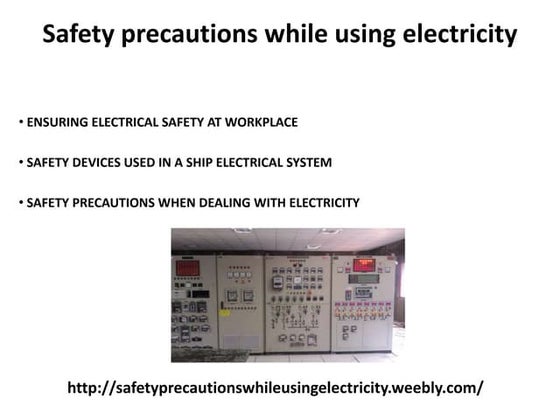 Safety precautions while using electricity

• ENSURING ELECTRICAL SAFETY AT WORKPLACE

• SAFETY DEVICES USED IN A SHIP ELECTRICAL SYSTEM

• SAFETY PRECAUTIONS WHEN DEALING WITH ELECTRICITY

http://safetyprecautionswhileusingelectricity.weebly.com/